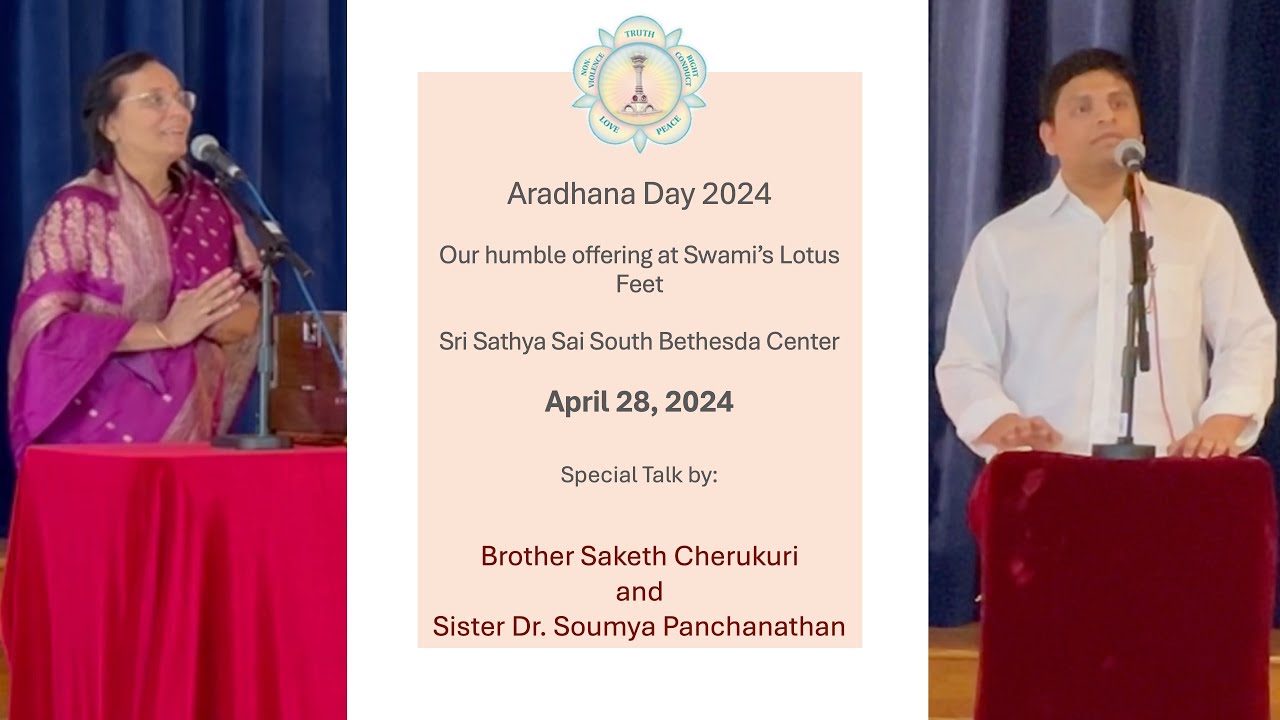 TRUTH
RIGHT CONDUCT
PEACE
LOVE
NON-VIOLENCE

Aradhana Day 2024

Our humble offering at Swami's Lotus Feet

Sri Sathya Sai South Bethesda Center

April 28, 2024

Special Talk by:

Brother Saketh Cherukuri
and
Sister Dr. Soumya Panchanathan